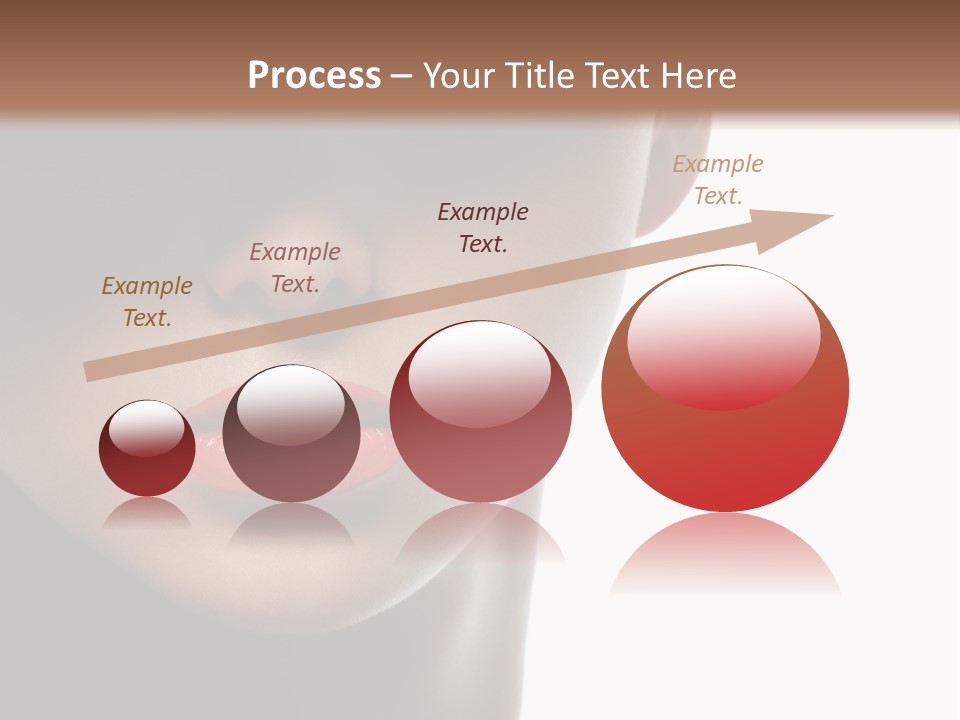 Process – Your Title Text Here

Example Text.

Example Text.

Example Text.

Example Text.